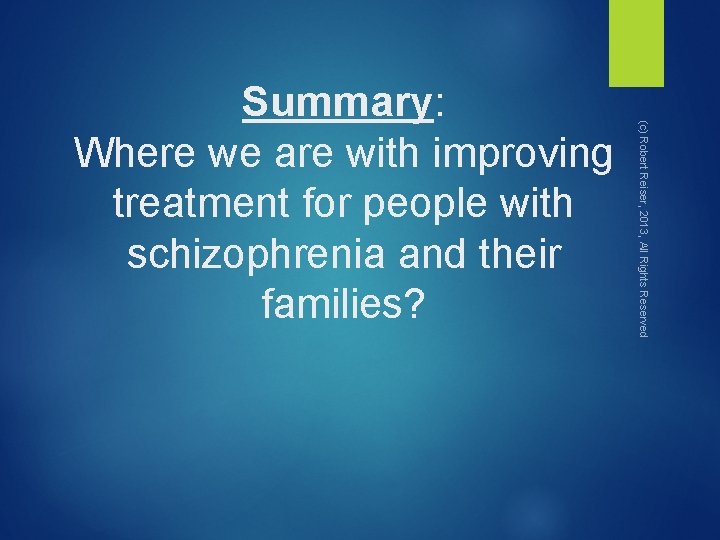 Summary:
Where we are with improving treatment for people with schizophrenia and their families?

(c) Robert Reiser, 2013, All Rights Reserved